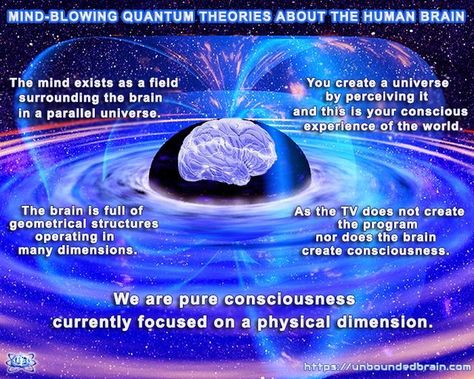 MIND-BLOWING QUANTUM THEORIES ABOUT THE HUMAN BRAIN

The mind exists as a field surrounding the brain in a parallel universe.

You create a universe by perceiving it and this is your conscious experience of the world.

The brain is full of geometrical structures operating in many dimensions.

As the TV does not create the program nor does the brain create consciousness.

We are pure consciousness currently focused on a physical dimension.

UB

https://unboundedbrain.com